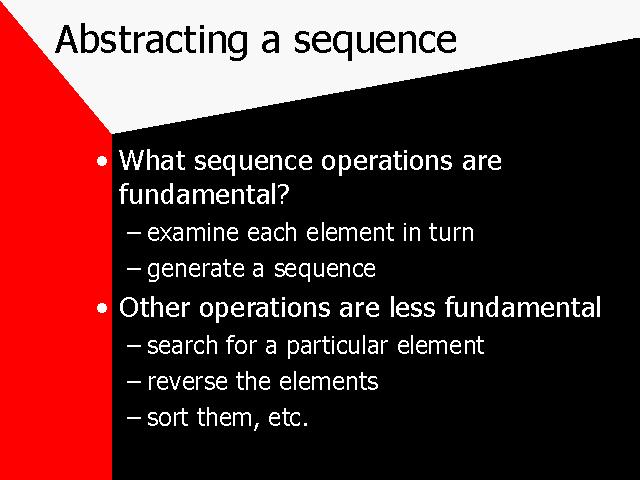 Abstracting a sequence

• What sequence operations are fundamental?
 – examine each element in turn
 – generate a sequence
• Other operations are less fundamental
 – search for a particular element
 – reverse the elements
 – sort them, etc.